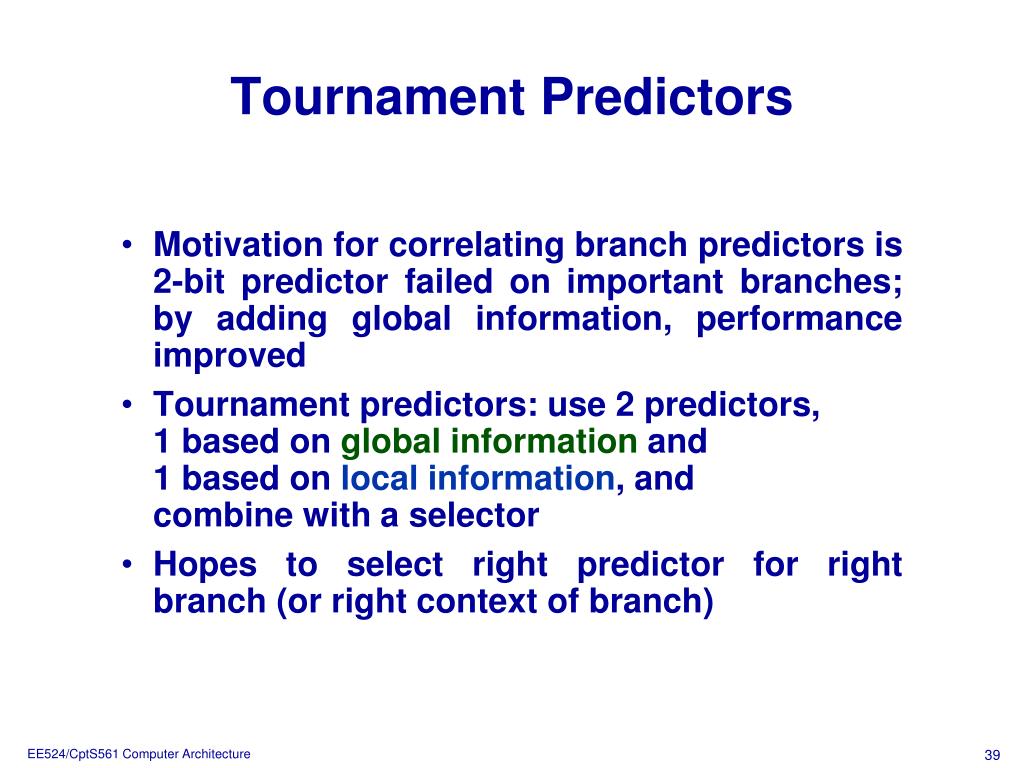 Tournament Predictors

• Motivation for correlating branch predictors is 2-bit predictor failed on important branches; by adding global information, performance improved

• Tournament predictors: use 2 predictors,
1 based on global information and
1 based on local information, and
combine with a selector

• Hopes to select right predictor for right branch (or right context of branch)

EE524/CptS561 Computer Architecture

39